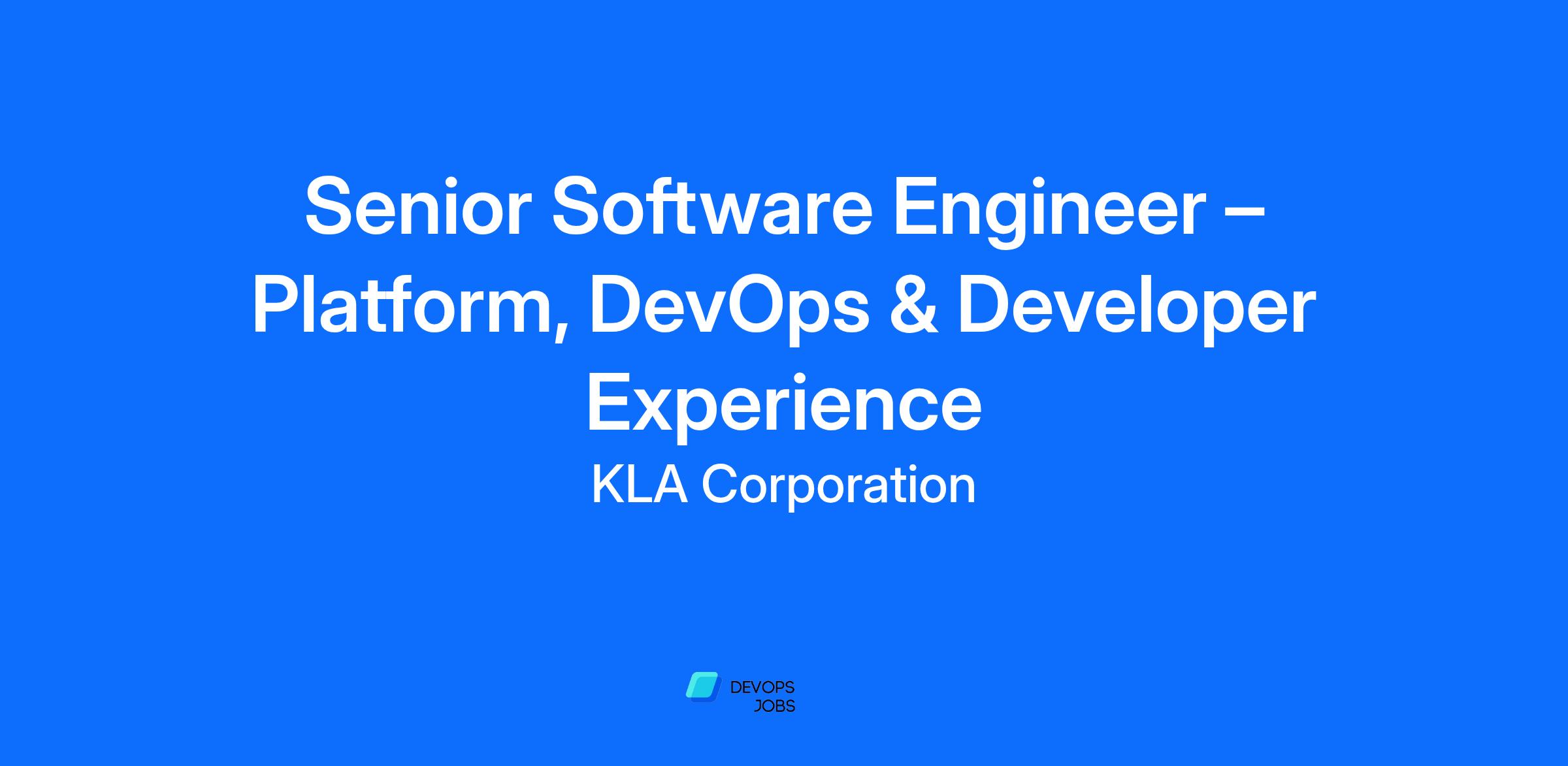 Senior Software Engineer – Platform, DevOps & Developer Experience

KLA Corporation

DEVOPS
JOBS